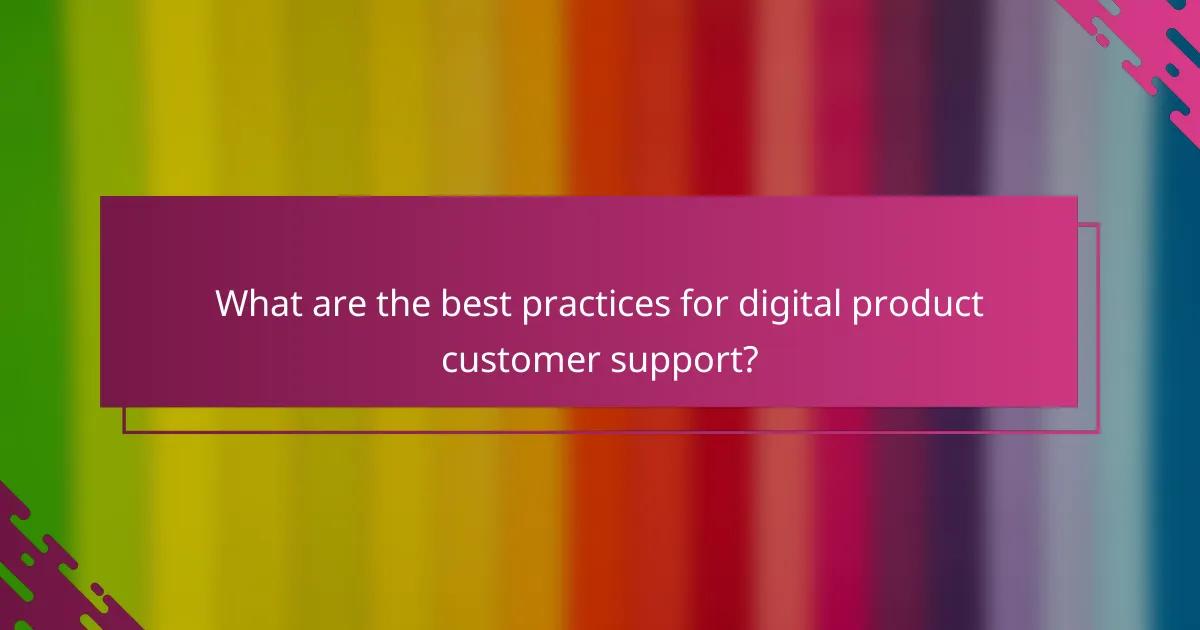 What are the best practices for digital product customer support?